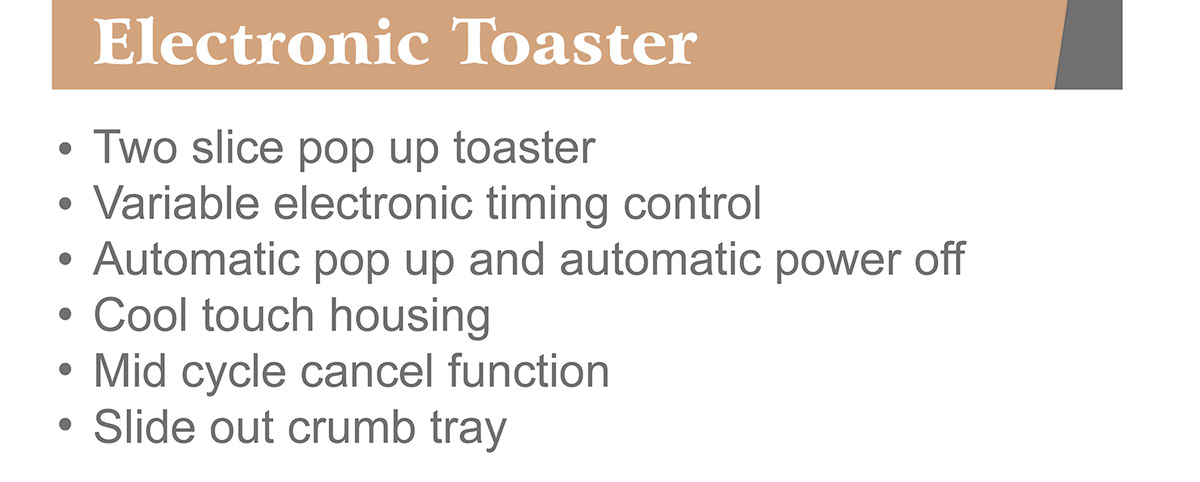 Electronic Toaster

• Two slice pop up toaster
• Variable electronic timing control
• Automatic pop up and automatic power off
• Cool touch housing
• Mid cycle cancel function
• Slide out crumb tray